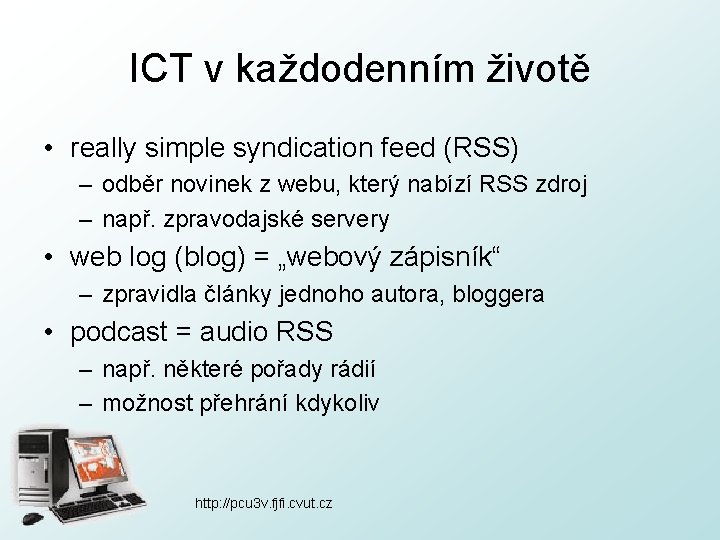 ICT v každodenním životě

• really simple syndication feed (RSS)
– odběr novinek z webu, který nabízí RSS zdroj
– např. zpravodajské servery
• web log (blog) = „webový zápisník“
– zpravidla články jednoho autora, bloggera
• podcast = audio RSS
– např. některé pořady rádií
– možnost přehrání kdykoliv

http://pcu3v.fjfi.cvut.cz